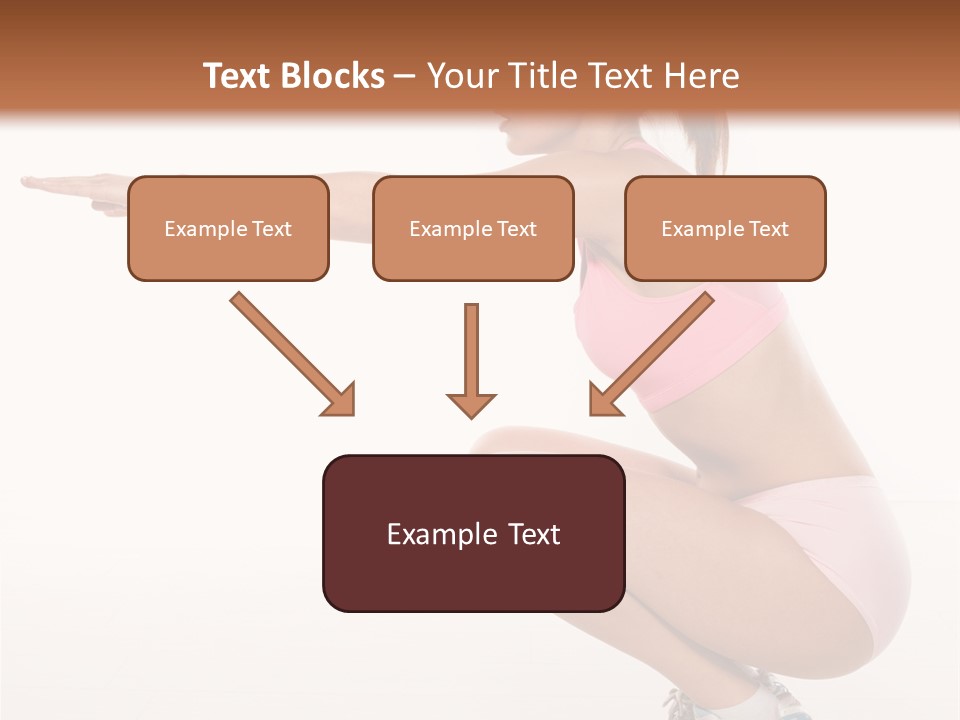 Text Blocks – Your Title Text Here

Example Text

Example Text

Example Text

Example Text